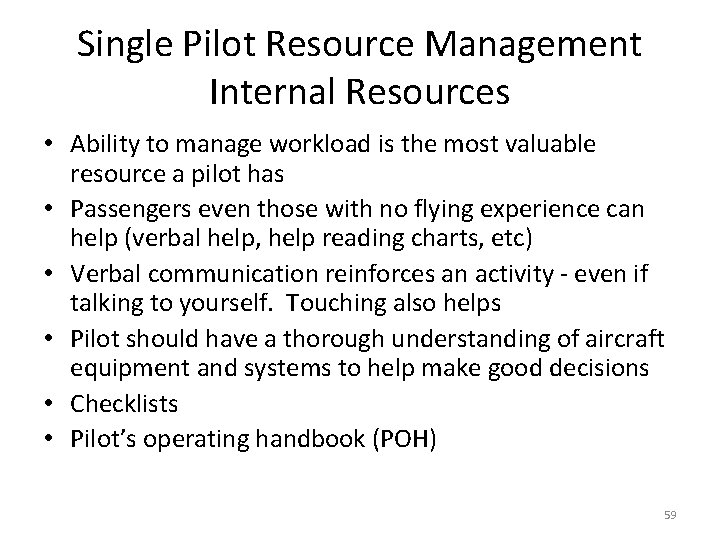 Single Pilot Resource Management
Internal Resources

• Ability to manage workload is the most valuable resource a pilot has
• Passengers even those with no flying experience can help (verbal help, help reading charts, etc)
• Verbal communication reinforces an activity - even if talking to yourself. Touching also helps
• Pilot should have a thorough understanding of aircraft equipment and systems to help make good decisions
• Checklists
• Pilot's operating handbook (POH)

59